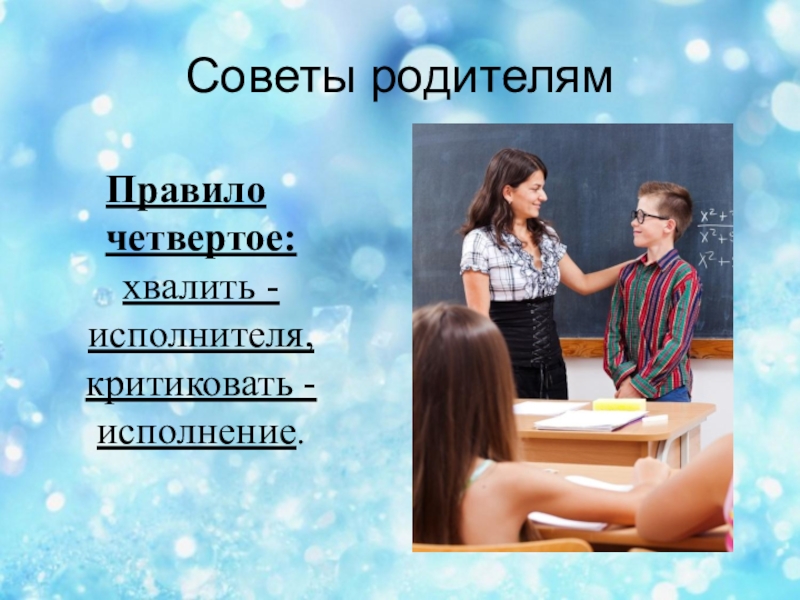 Советы родителям

Правило четвертое: хвалить - исполнителя, критиковать - исполнение.

$x^2+$
$x^2+$
$x^2+$